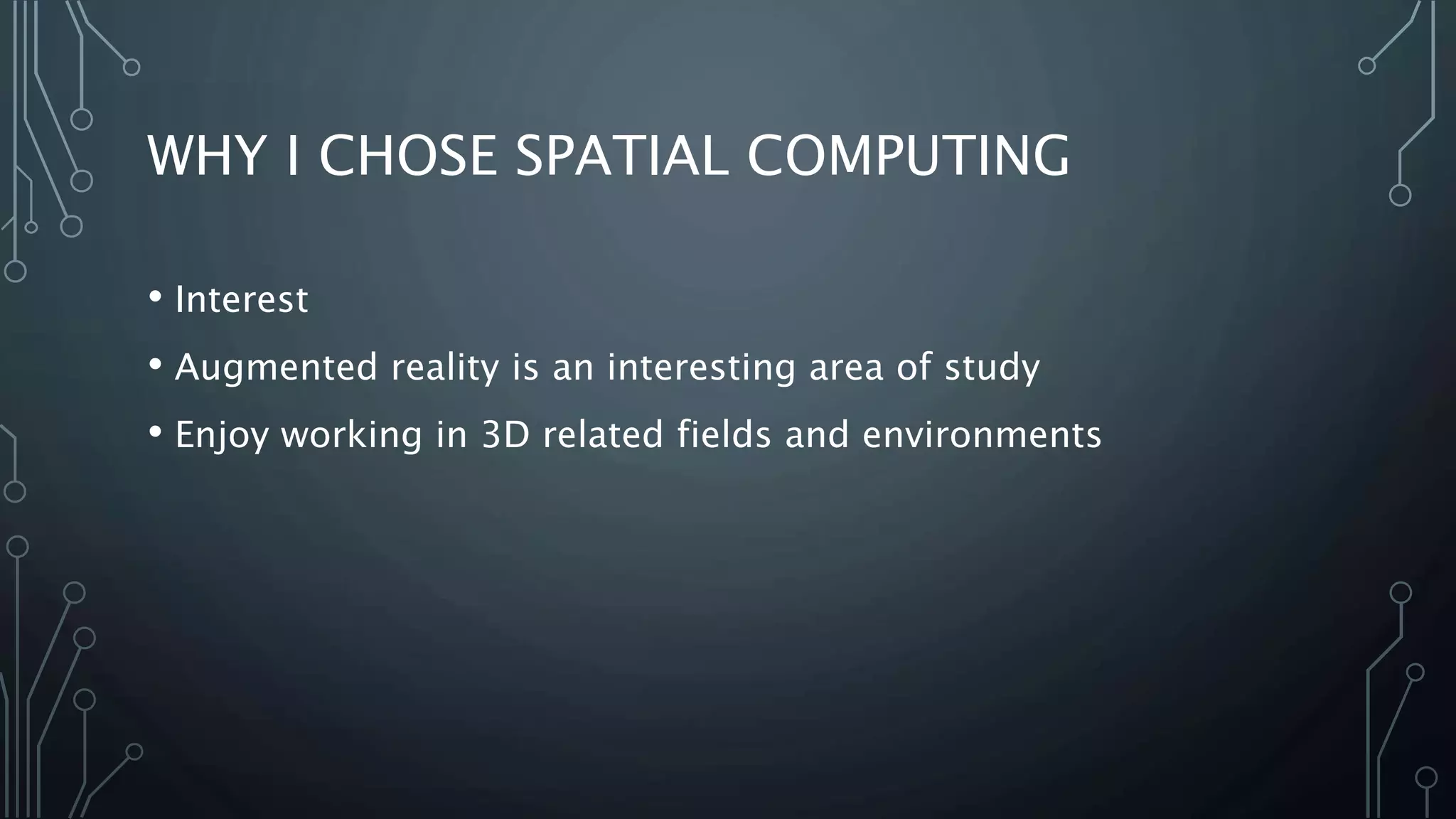 WHY I CHOSE SPATIAL COMPUTING

• Interest
• Augmented reality is an interesting area of study
• Enjoy working in 3D related fields and environments